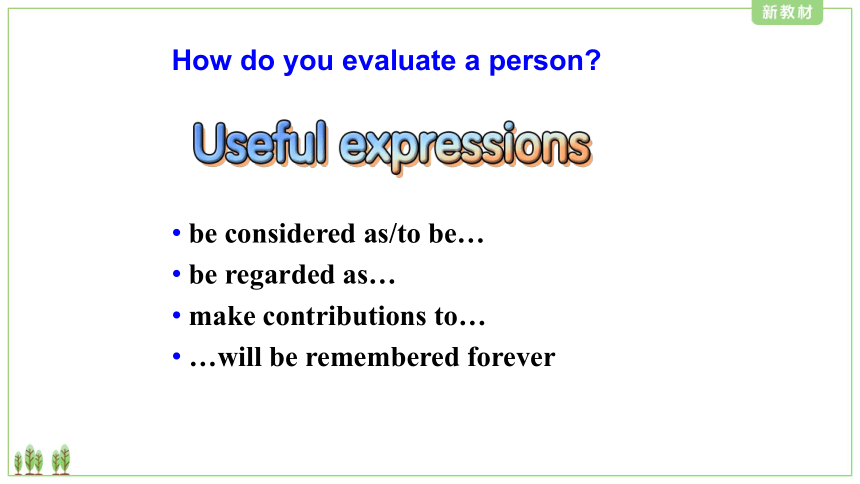 新教材

How do you evaluate a person?

Useful expressions

• be considered as/to be…
• be regarded as…
• make contributions to…
• …will be remembered forever